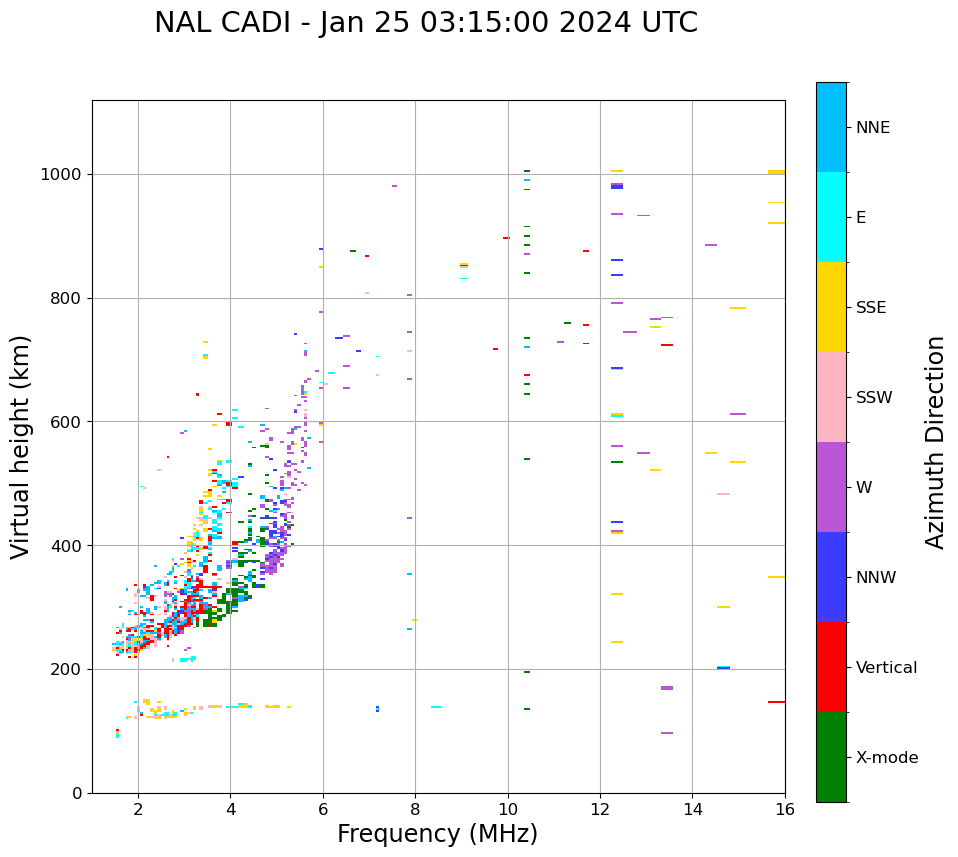 NAL CADI - Jan 25 03:15:00 2024 UTC

Virtual height (km)

1000
800
600
400
200
0

2
4
6
8
10
12
14
16

Frequency (MHz)

NNE
E
SSE
SSW
W
NNW
Vertical
X-mode

Azimuth Direction